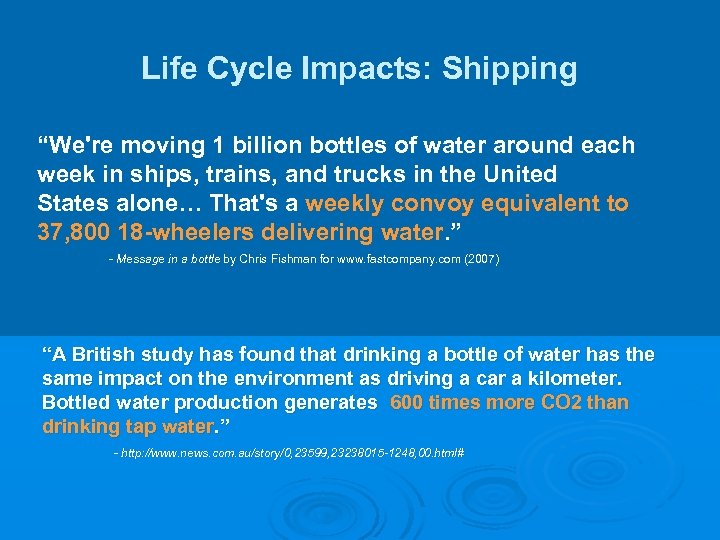 Life Cycle Impacts: Shipping

“We're moving 1 billion bottles of water around each week in ships, trains, and trucks in the United States alone… That's a weekly convoy equivalent to 37,800 18-wheelers delivering water.”

- Message in a bottle by Chris Fishman for www.fastcompany.com (2007)

“A British study has found that drinking a bottle of water has the same impact on the environment as driving a car a kilometer. Bottled water production generates 600 times more CO2 than drinking tap water.”

- http://www.news.com.au/story/0,23599,23238015-1248,00.html#